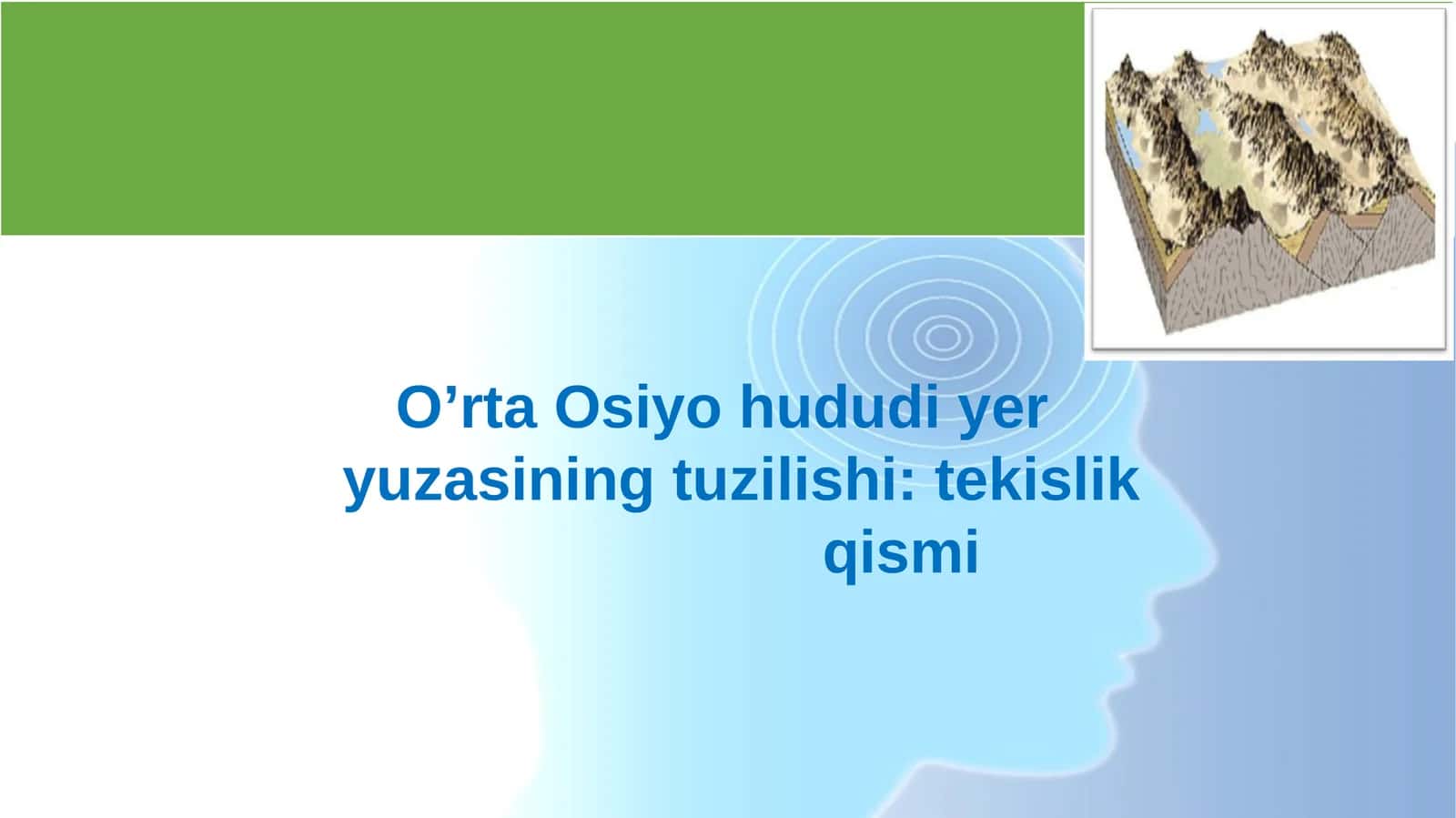 O'rta Osiyo hududi yer yuzasining tuzilishi: tekislik qismi